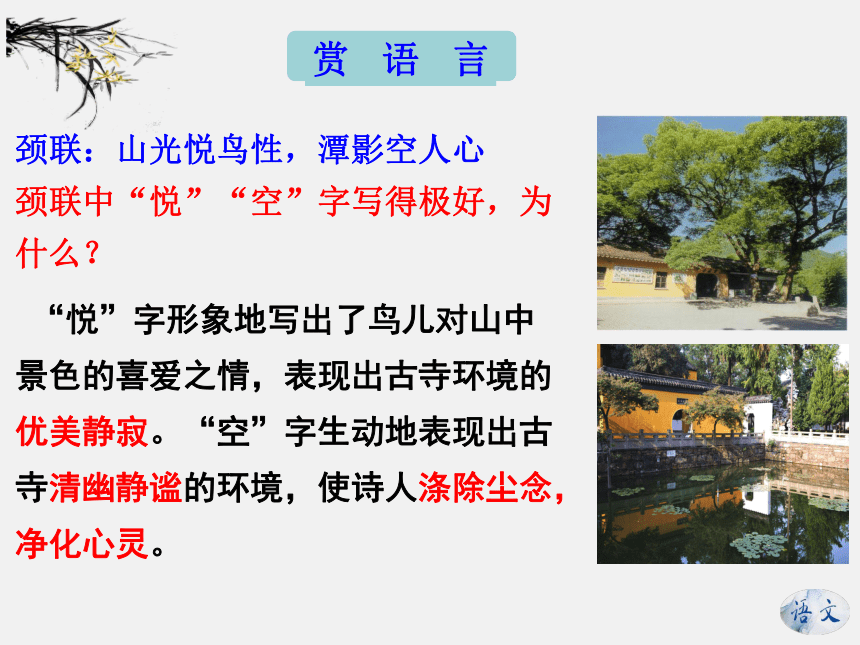 赏 语 言

颈联：山光悦鸟性，潭影空人心

颈联中“悦”“空”字写得极好，为什么？

“悦”字形象地写出了鸟儿对山中景色的喜爱之情，表现出古寺环境的优美静寂。“空”字生动地表现出古寺清幽静谧的环境，使诗人涤除尘念，净化心灵。

语文